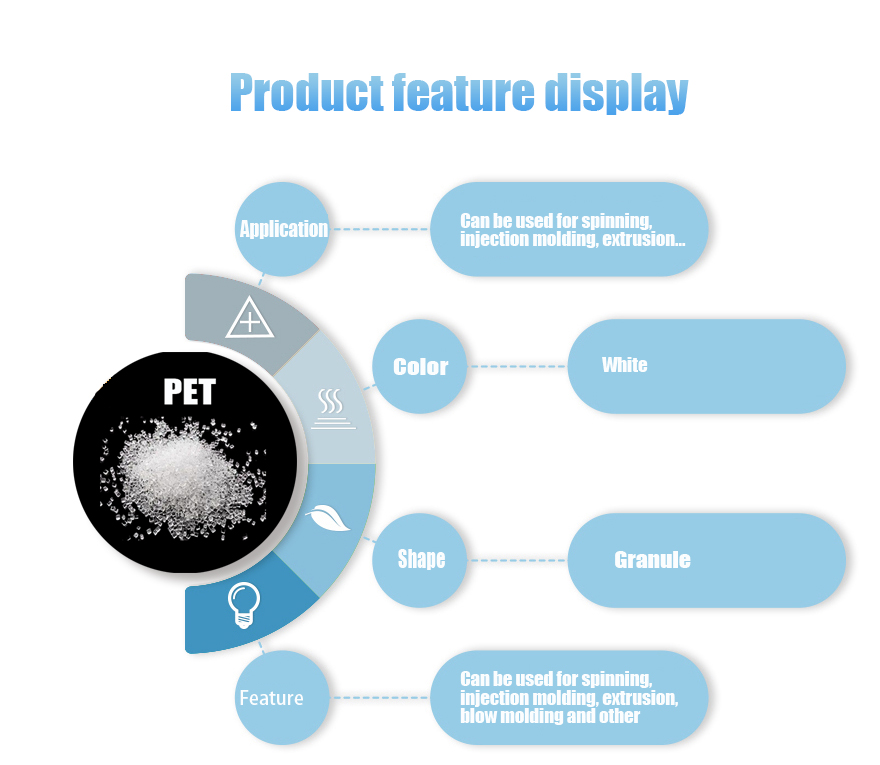 Product feature display

PET

Application

Can be used for spinning, injection molding, extrusion...

Color

White

Shape

Granule

Feature

Can be used for spinning, injection molding, extrusion, blow molding and other